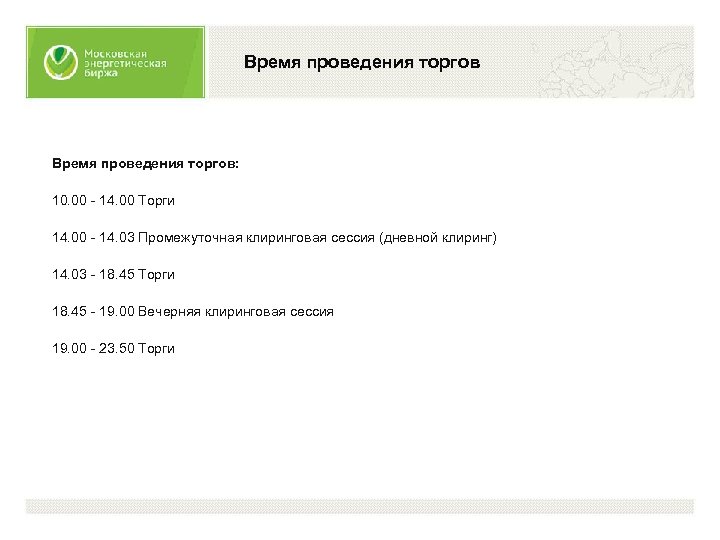 Московская энергетическая биржа

Время проведения торгов

Время проведения торгов:

10.00 - 14.00 Торги

14.00 - 14.03 Промежуточная клиринговая сессия (дневной клиринг)

14.03 - 18.45 Торги

18.45 - 19.00 Вечерняя клиринговая сессия

19.00 - 23.50 Торги